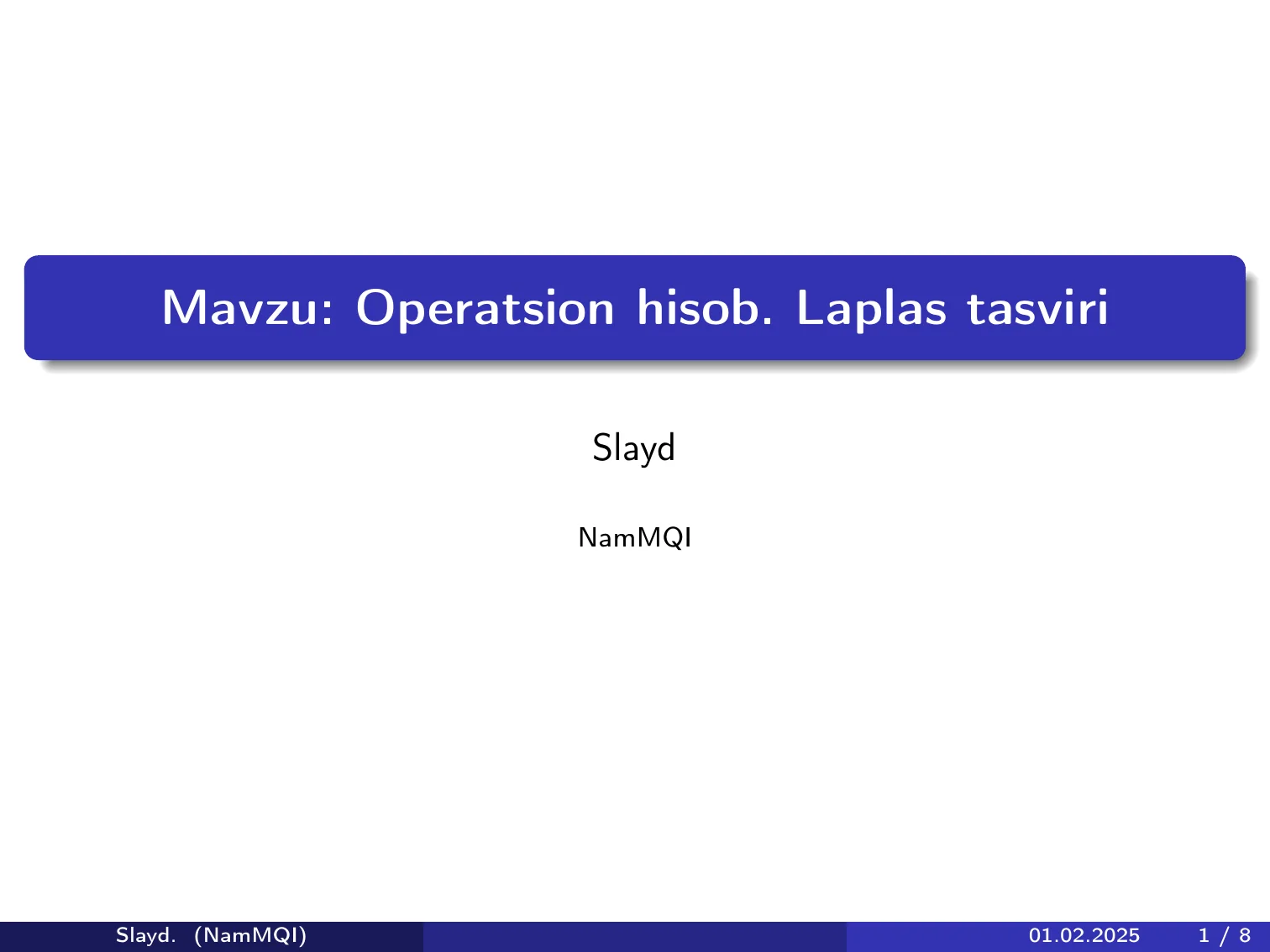 Mavzu: Operatsion hisob. Laplas tasviri

Slayd

NamMQI

Slayd. (NamMQI) 01.02.2025 1 / 8